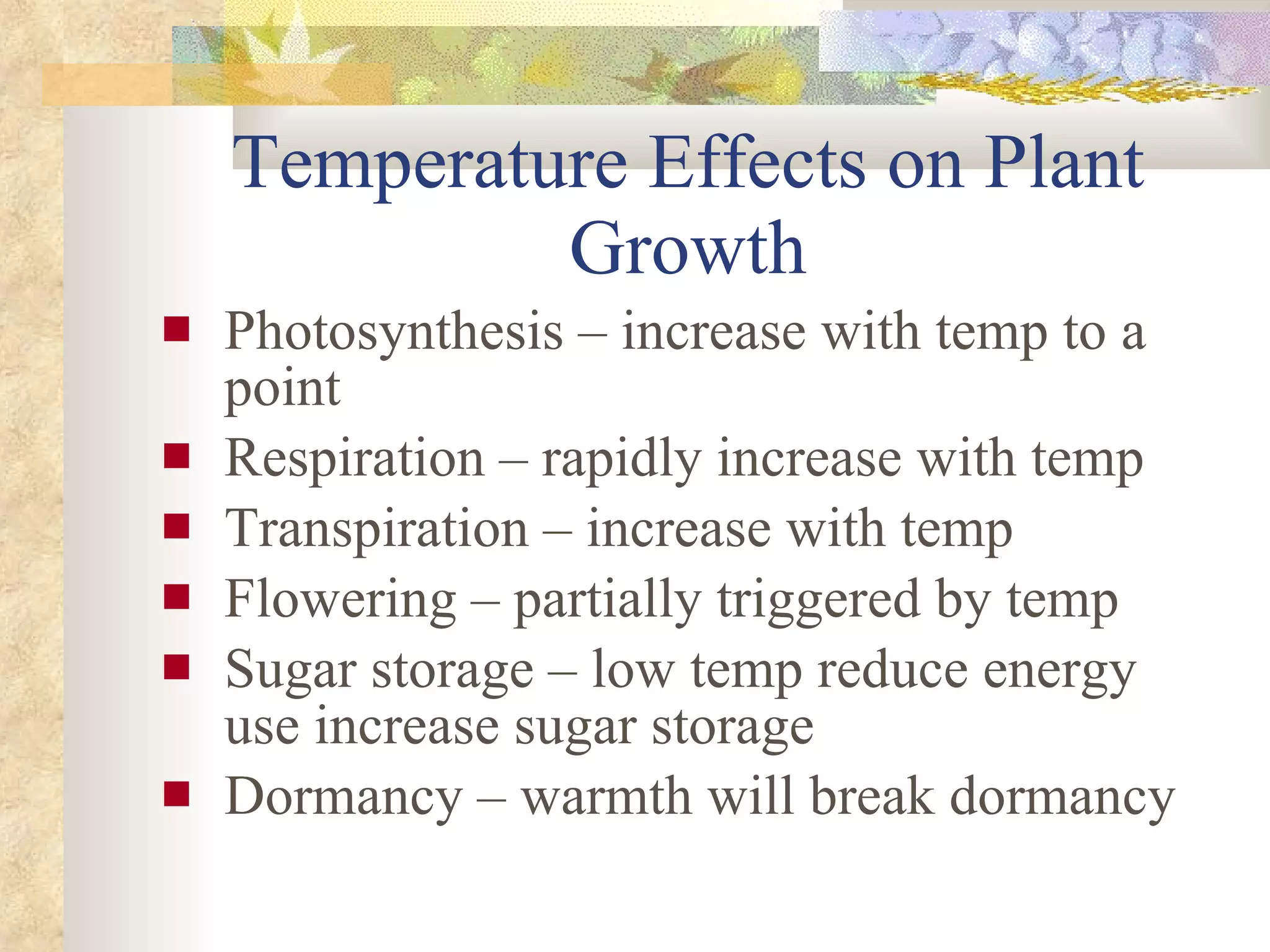 Temperature Effects on Plant Growth

- Photosynthesis – increase with temp to a point
- Respiration – rapidly increase with temp
- Transpiration – increase with temp
- Flowering – partially triggered by temp
- Sugar storage – low temp reduce energy use increase sugar storage
- Dormancy – warmth will break dormancy